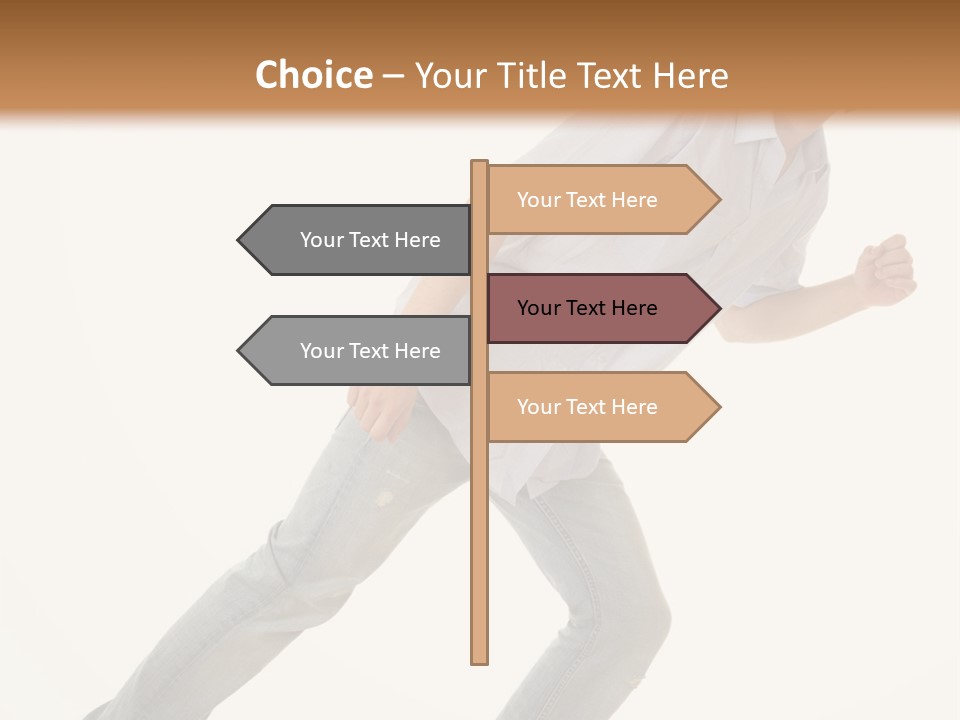 Choice – Your Title Text Here

Your Text Here

Your Text Here

Your Text Here

Your Text Here

Your Text Here